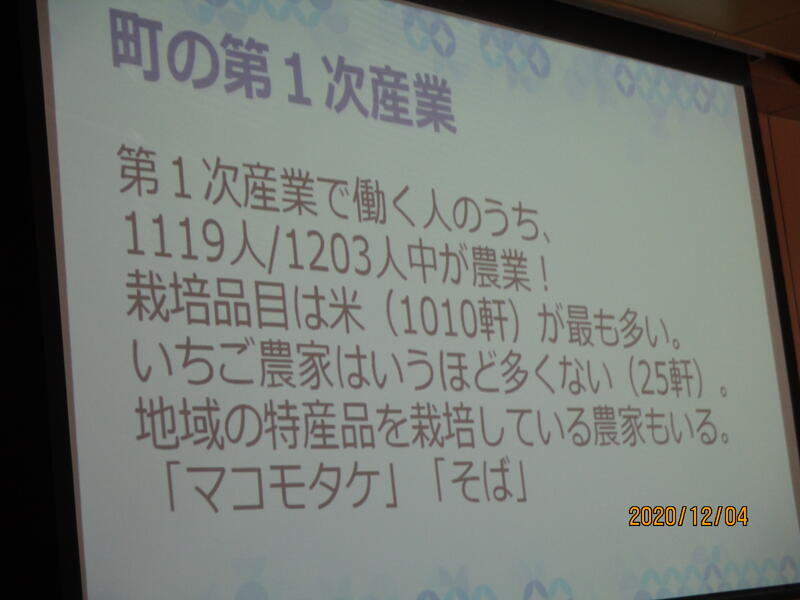 町の第１次産業

第１次産業で働く人のうち、
1119人/1203人中が農業！
栽培品目は米（1010軒）が最も多い。
いちご農家はいうほど多くない（25軒）。
地域の特産品を栽培している農家もいる。
「マコモタケ」「そば」

2020/12/04